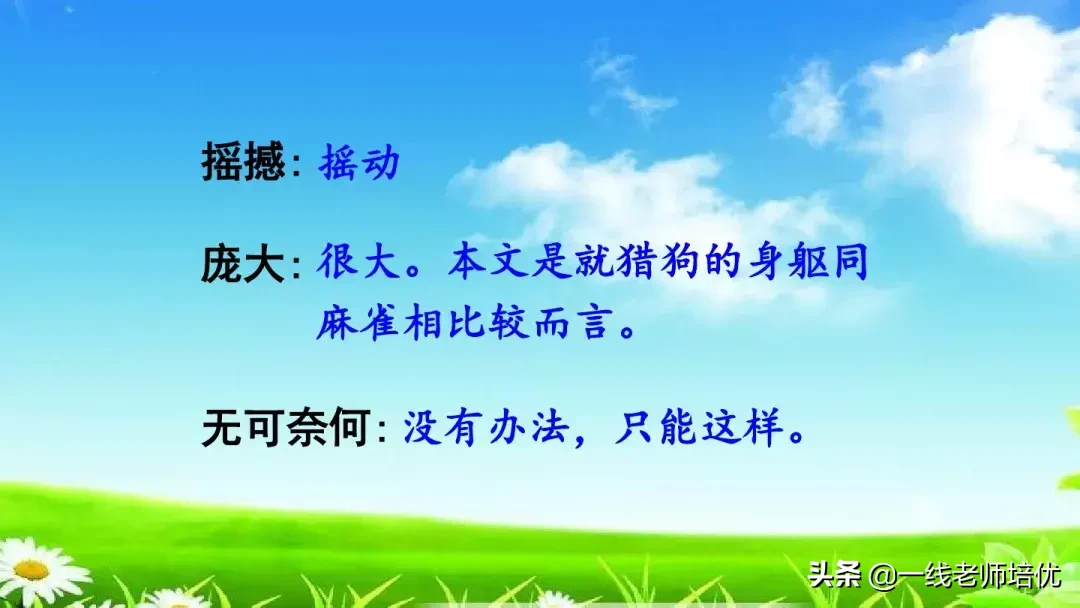 摇撼：摇动

庞大：很大。本文是就猎狗的身躯同麻雀相比较而言。

无可奈何：没有办法，只能这样。

头条 @一线老师培优